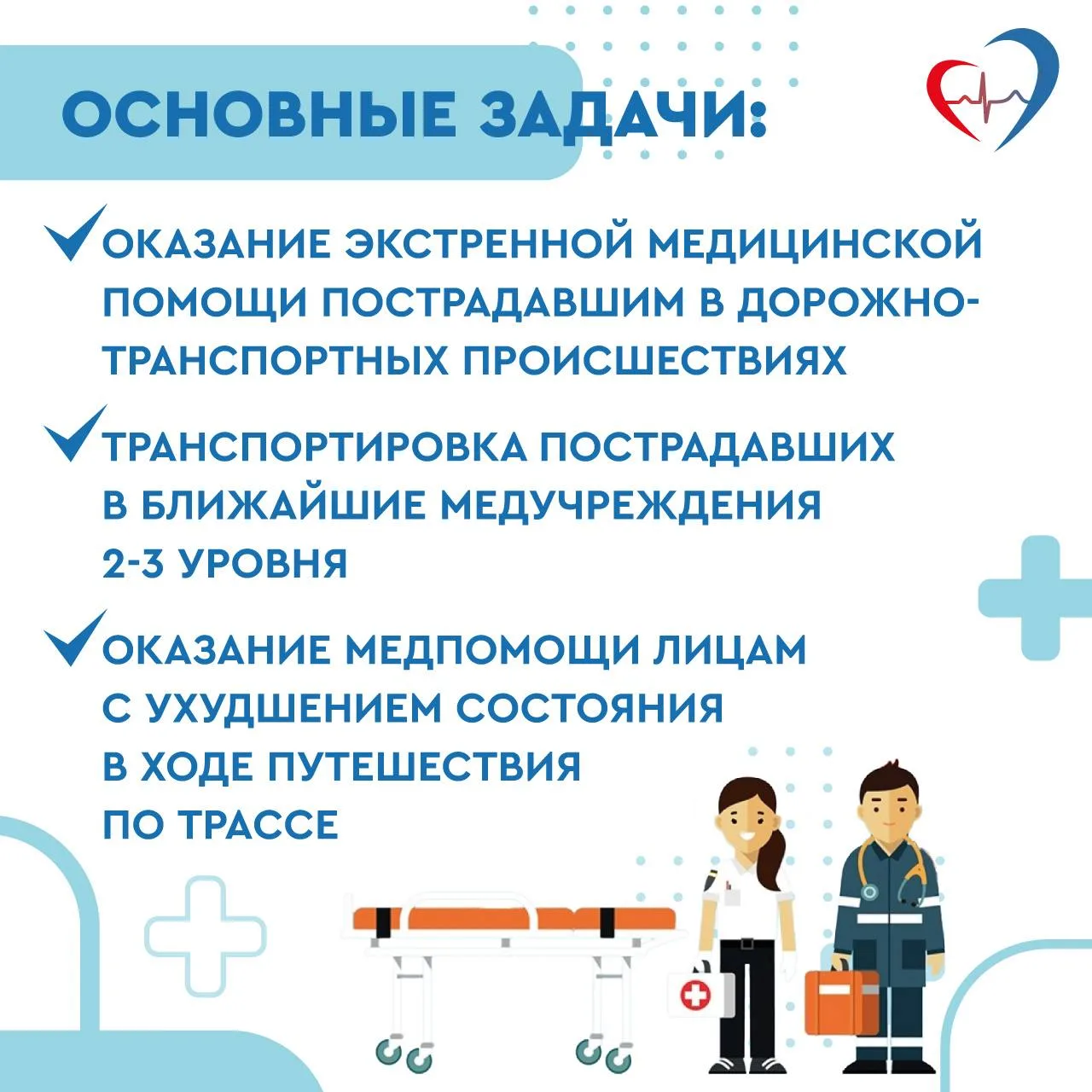 ОСНОВНЫЕ ЗАДАЧИ:

ОКАЗАНИЕ ЭКСТРЕННОЙ МЕДИЦИНСКОЙ ПОМОЩИ ПОСТРАДАВШИМ В ДОРОЖНО-ТРАНСПОРТНЫХ ПРОИСШЕСТВИЯХ

ТРАНСПОРТИРОВКА ПОСТРАДАВШИХ В БЛИЖАЙШИЕ МЕДУЧРЕЖДЕНИЯ 2-3 УРОВНЯ

ОКАЗАНИЕ МЕДПОМОЩИ ЛИЦАМ С УХУДШЕНИЕМ СОСТОЯНИЯ В ХОДЕ ПУТЕШЕСТВИЯ ПО ТРАССЕ